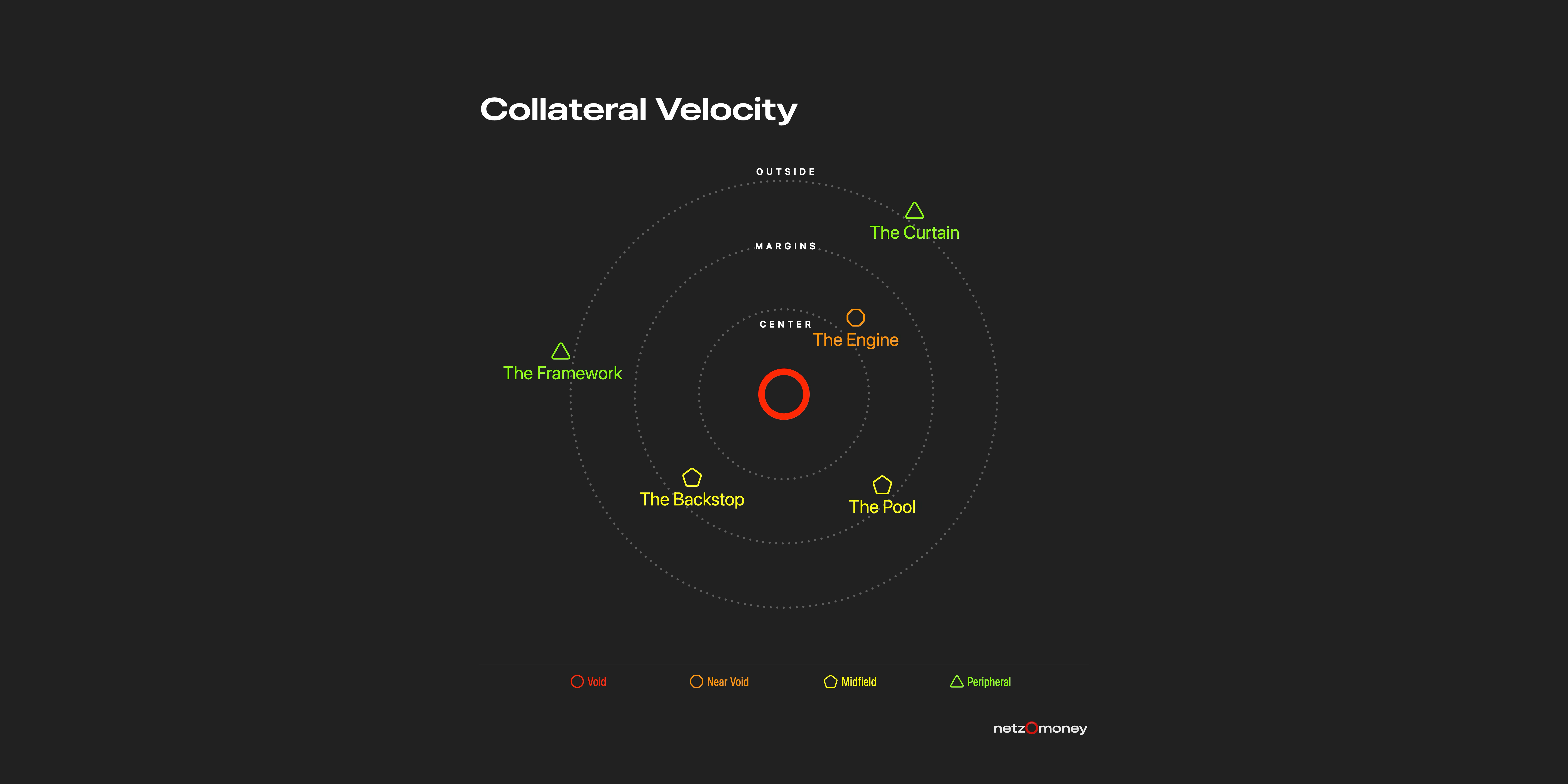 Collateral Velocity

OUTSIDE

The Curtain

MARGINS

CENTER

The Engine

The Framework

The Backstop

The Pool

Void Near Void Midfield Peripheral

netzOmoney